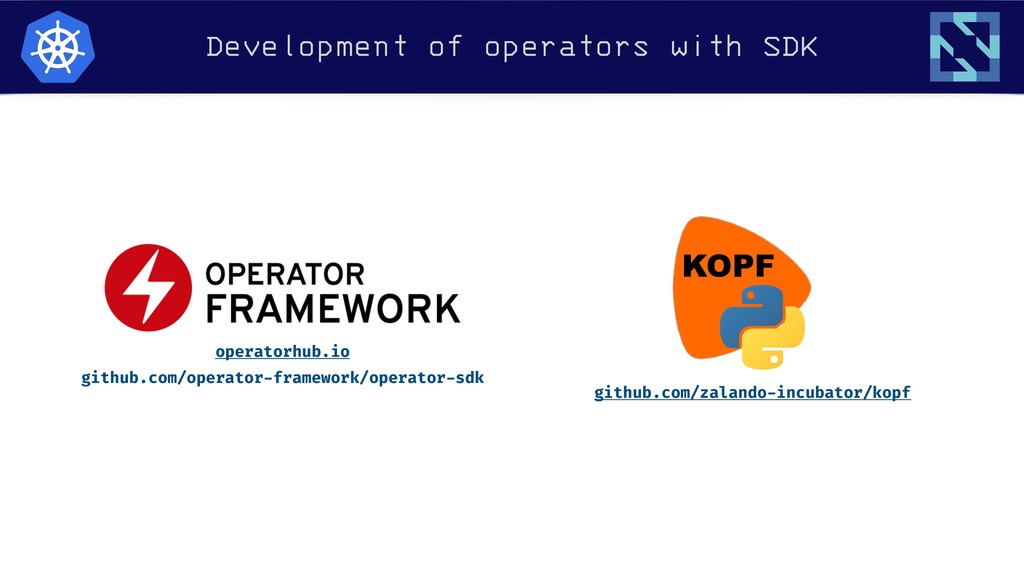 Development of operators with SDK

OPERATOR FRAMEWORK

operatorhub.io

github.com/operator-framework/operator-sdk

KOPF

github.com/zalando-incubator/kopf